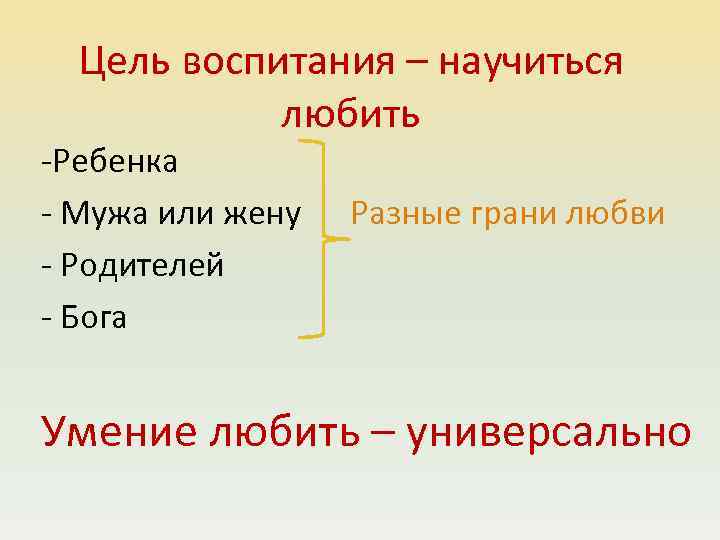 Цель воспитания – научиться любить

-Ребенка
- Мужа или жену
- Родителей
- Бога

Разные грани любви

Умение любить – универсально